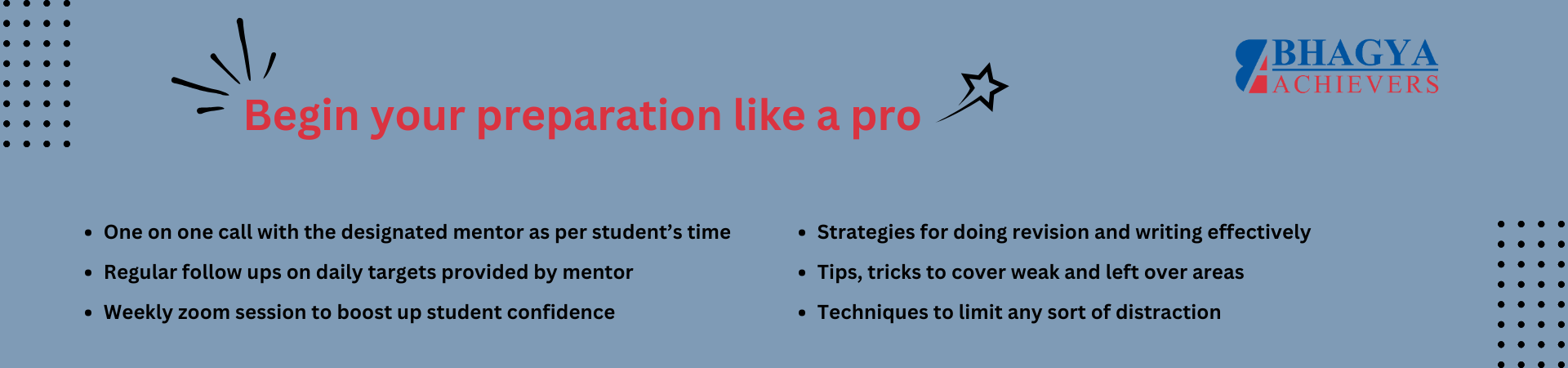 Begin your preparation like a pro

BHAGYA ACHIEVERS

- One on one call with the designated mentor as per student's time
- Regular follow ups on daily targets provided by mentor
- Weekly zoom session to boost up student confidence

- Strategies for doing revision and writing effectively
- Tips, tricks to cover weak and left over areas
- Techniques to limit any sort of distraction